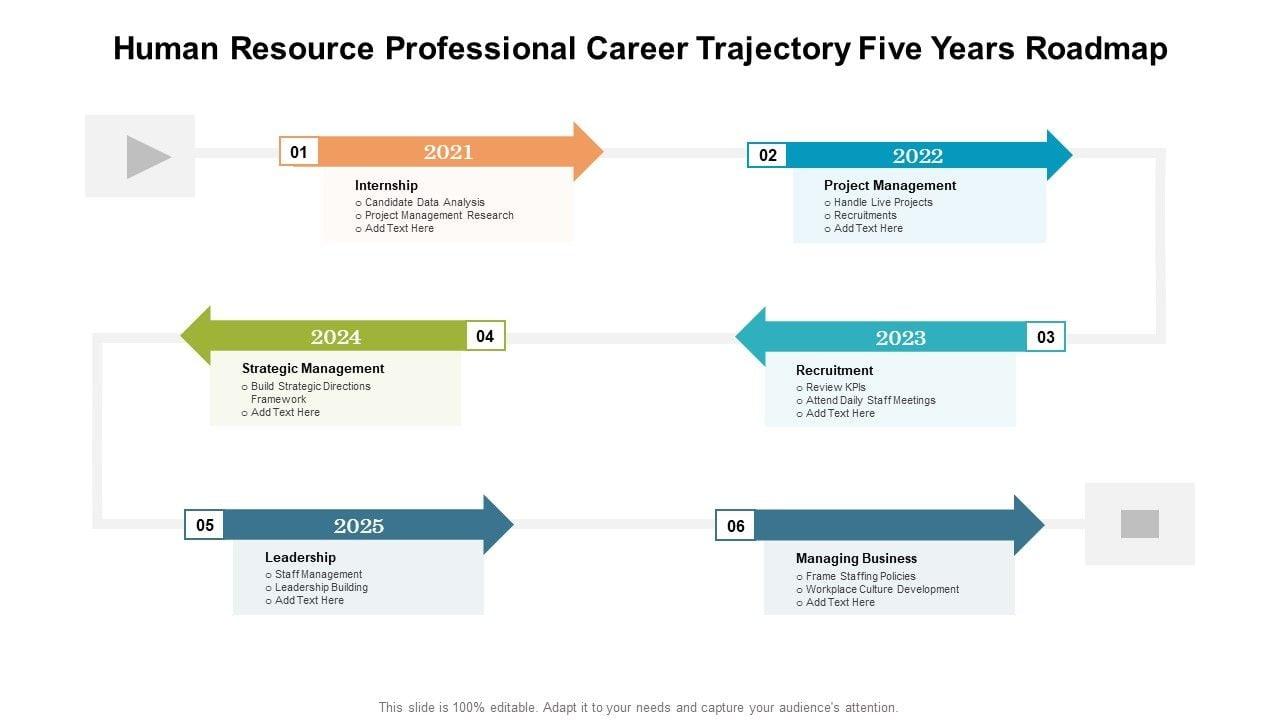 Human Resource Professional Career Trajectory Five Years Roadmap

01
2021
Internship
o Candidate Data Analysis
o Project Management Research
o Add Text Here

02
2022
Project Management
o Handle Live Projects
o Recruitments
o Add Text Here

2024
04
Strategic Management
o Build Strategic Directions Framework
o Add Text Here

2023
03
Recruitment
o Review KPIs
o Attend Daily Staff Meetings
o Add Text Here

05
2025
Leadership
o Staff Management
o Leadership Building
o Add Text Here

06
Managing Business
o Frame Staffing Policies
o Workplace Culture Development
o Add Text Here

This slide is 100% editable. Adapt it to your needs and capture your audience's attention.